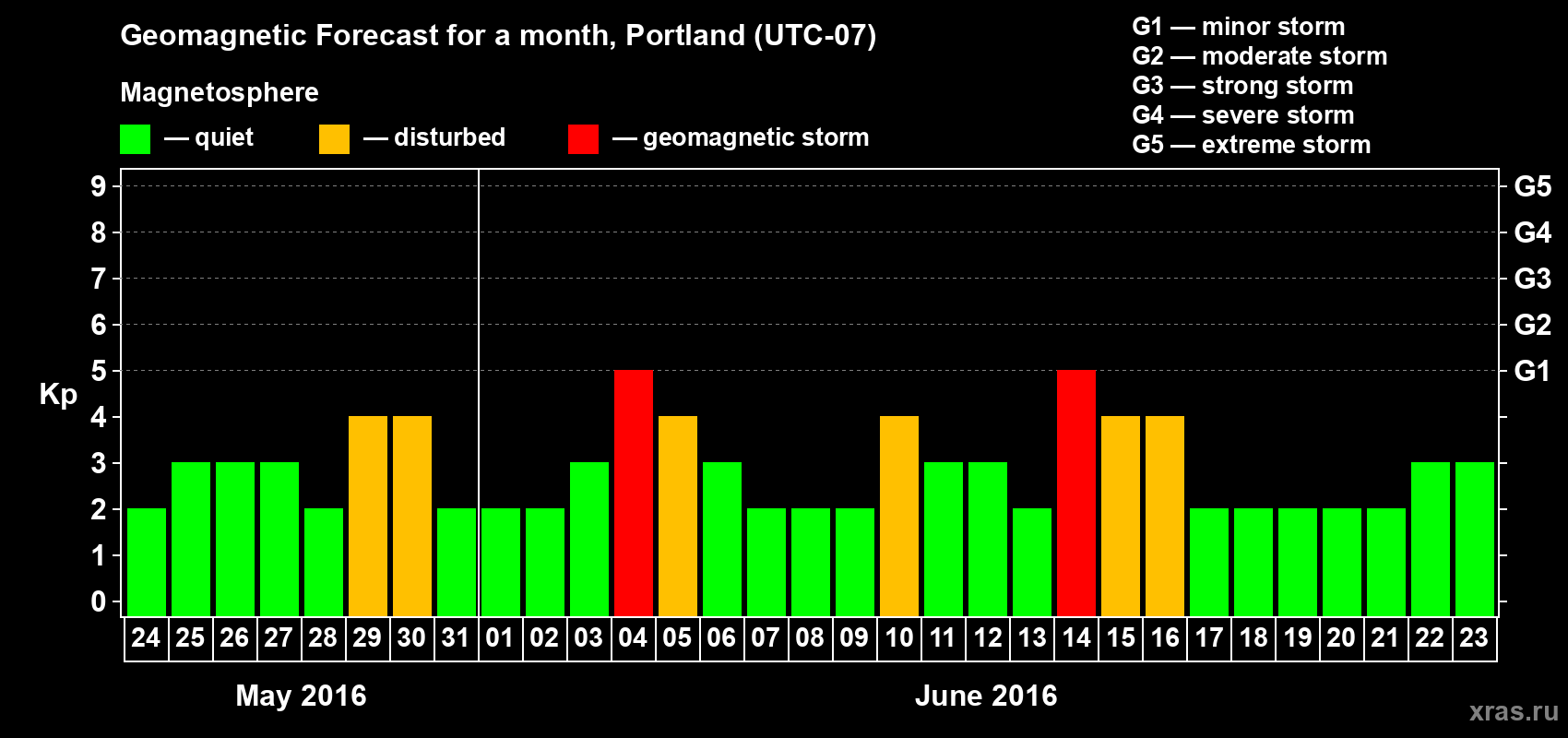 Geomagnetic Forecast for a month, Portland (UTC-07)

Magnetosphere

— quiet — disturbed — geomagnetic storm

G1 — minor storm
G2 — moderate storm
G3 — strong storm
G4 — severe storm
G5 — extreme storm

Kp

9
8
7
6
5
4
3
2
1
0

G5
G4
G3
G2
G1

24 25 26 27 28 29 30 31 01 02 03 04 05 06 07 08 09 10 11 12 13 14 15 16 17 18 19 20 21 22 23

May 2016

June 2016

xras.ru